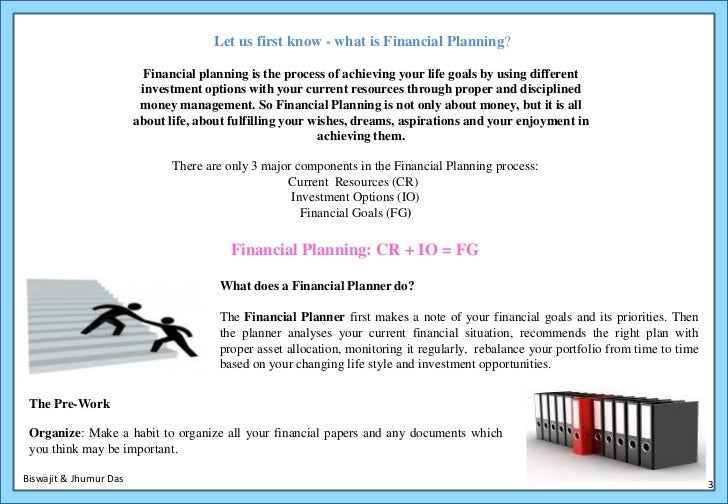 Let us first know - what is Financial Planning?

Financial planning is the process of achieving your life goals by using different investment options with your current resources through proper and disciplined money management. So Financial Planning is not only about money, but it is all about life, about fulfilling your wishes, dreams, aspirations and your enjoyment in achieving them.

There are only 3 major components in the Financial Planning process:
Current Resources (CR)
Investment Options (IO)
Financial Goals (FG)

Financial Planning: CR + IO = FG

What does a Financial Planner do?

The Financial Planner first makes a note of your financial goals and its priorities. Then the planner analyses your current financial situation, recommends the right plan with proper asset allocation, monitoring it regularly, rebalance your portfolio from time to time based on your changing life style and investment opportunities.

The Pre-Work

Organize: Make a habit to organize all your financial papers and any documents which you think may be important.

Biswajit & Jhumur Das

3